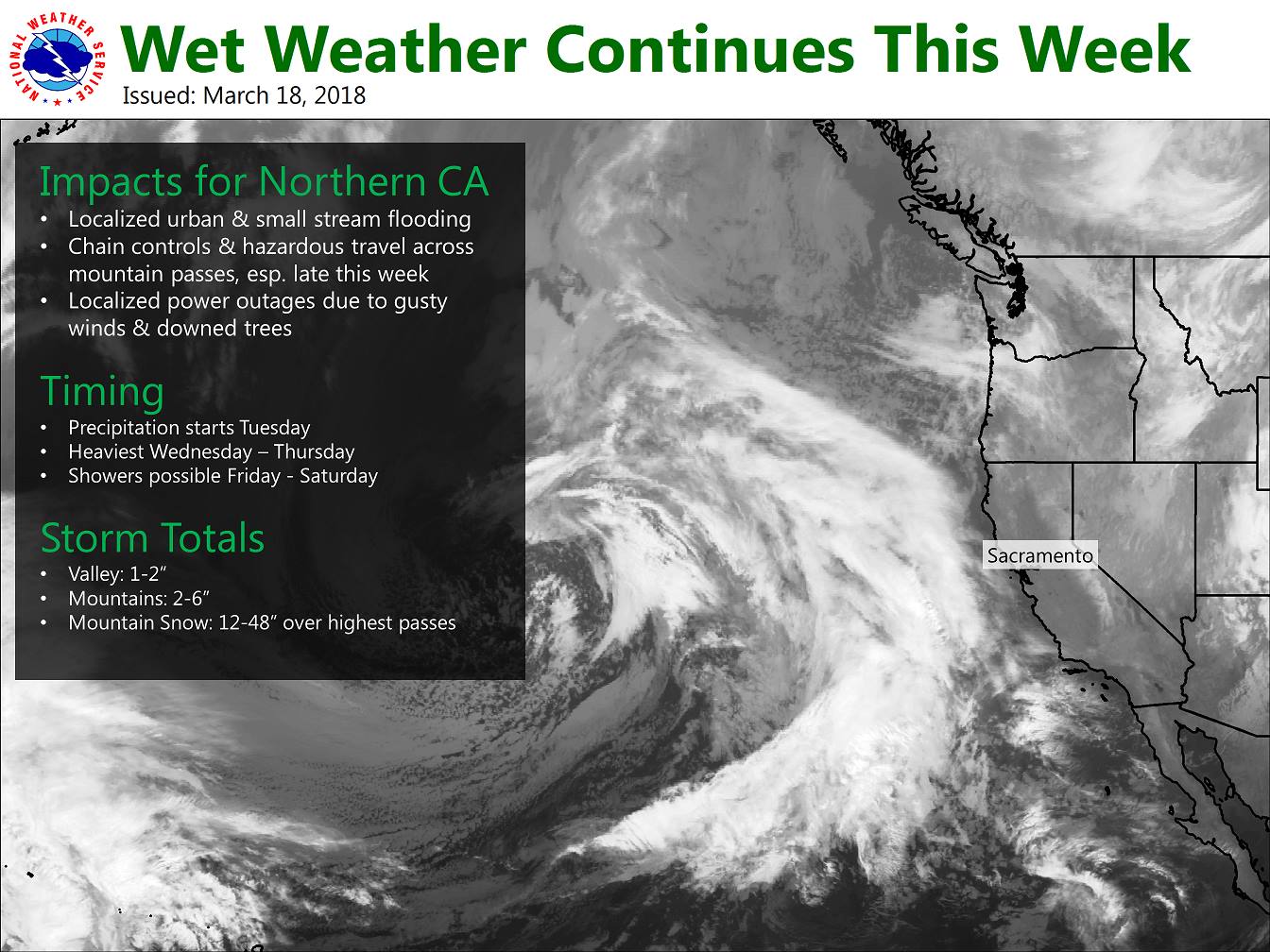 NATIONAL WEATHER SERVICE

Wet Weather Continues This Week

Issued: March 18, 2018

Impacts for Northern CA

• Localized urban & small stream flooding
• Chain controls & hazardous travel across mountain passes, esp. late this week
• Localized power outages due to gusty winds & downed trees

Timing

• Precipitation starts Tuesday
• Heaviest Wednesday – Thursday
• Showers possible Friday - Saturday

Storm Totals

• Valley: 1-2"
• Mountains: 2-6"
• Mountain Snow: 12-48" over highest passes

Sacramento